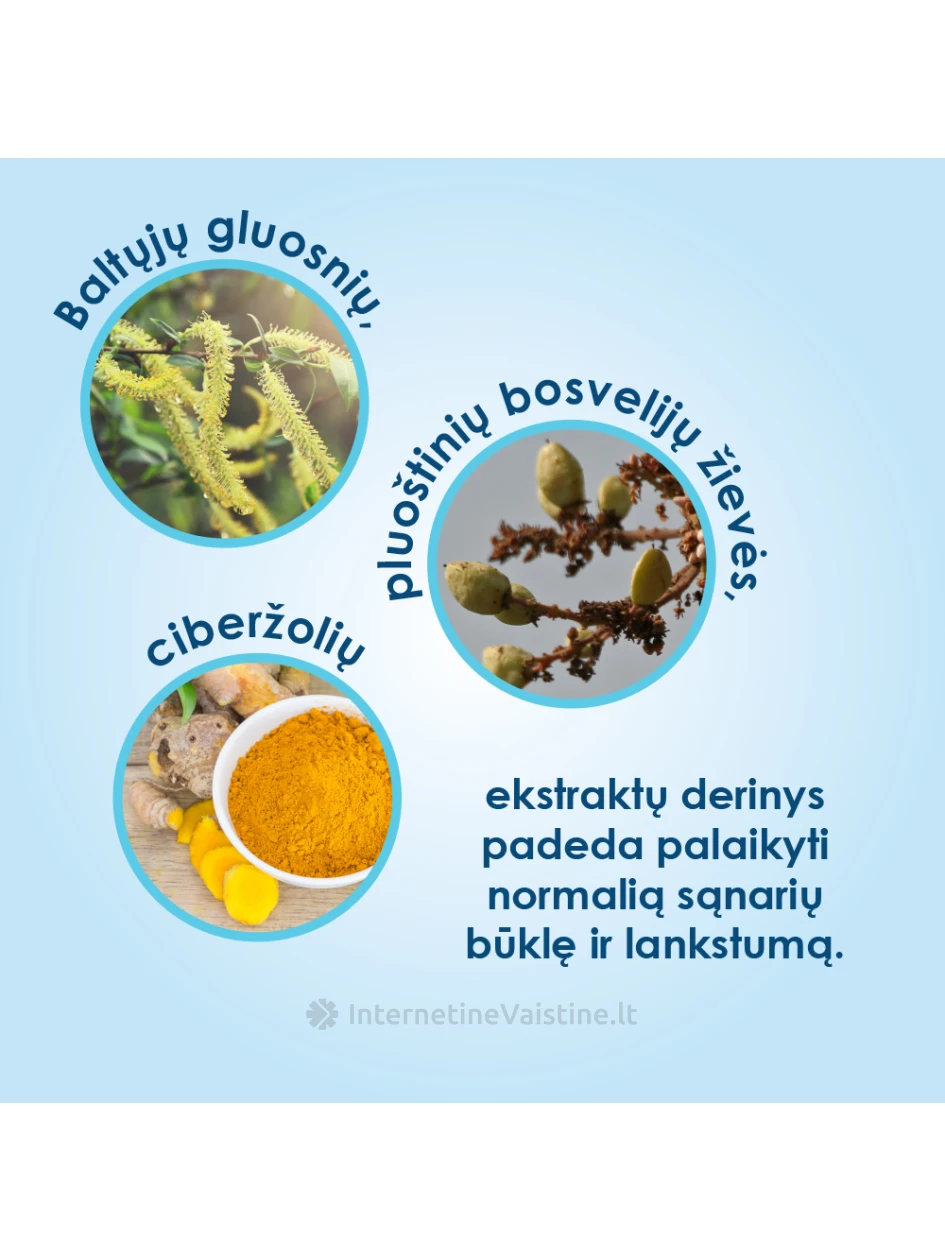 Baltųjų gluosnių,

pluoštinių bosvelijų žievės,

ciberžolių

ekstraktų derinys padeda palaikyti normalią sąnarių būklę ir lankstumą.

InternetineVaistine.lt